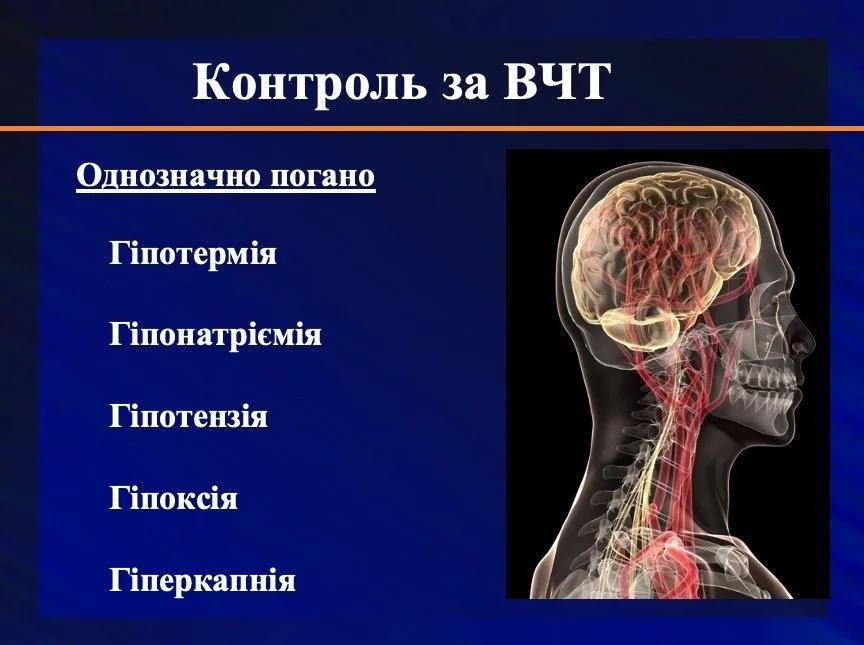 Контроль за ВЧТ

Однозначно погано

Гіпотермія

Гіпонатріємія

Гіпотензія

Гіпоксія

Гіперкапнія